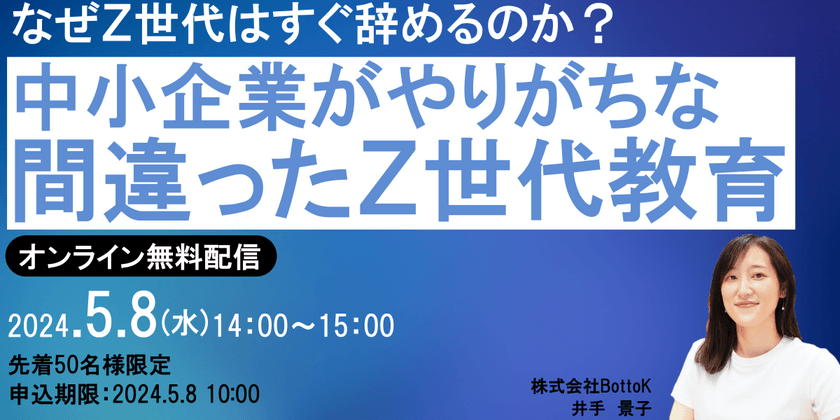 なぜZ世代はすぐ辞めるのか？

中小企業がやりがちな
間違ったZ世代教育

オンライン無料配信

2024.5.8(水)14:00～15:00

先着50名様限定
申込期限：2024.5.8 10:00

株式会社BottoK
井手 景子